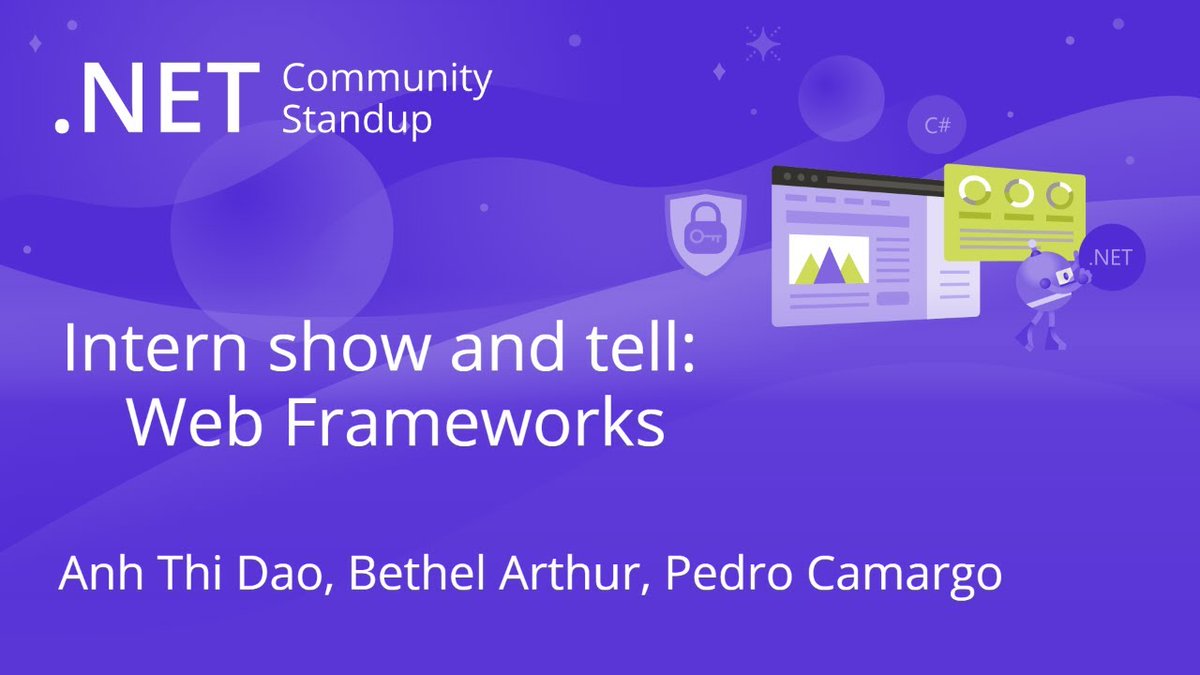 .NET Community Standup

C#

.NET

Intern show and tell: Web Frameworks

Anh Thi Dao, Bethel Arthur, Pedro Camargo